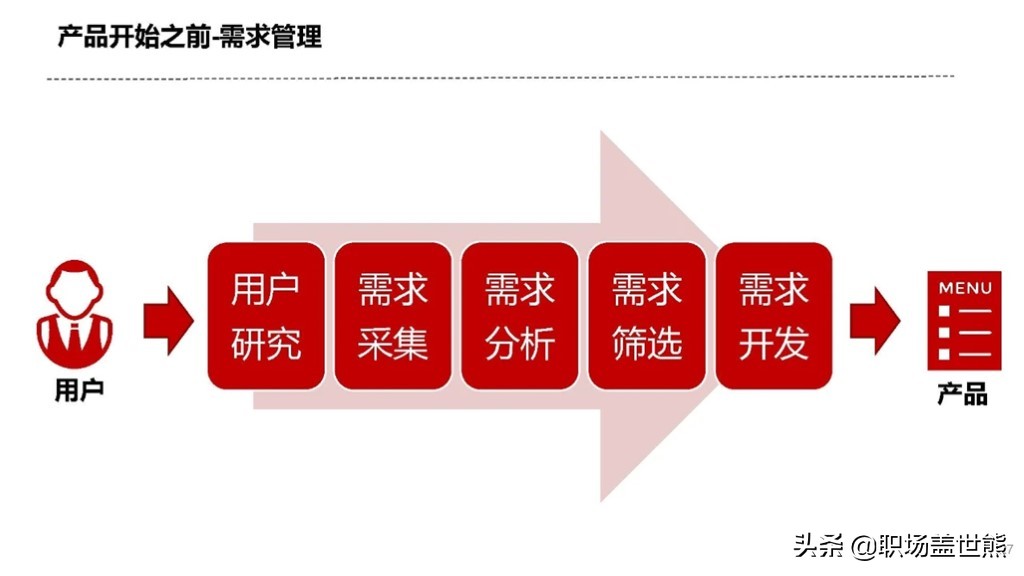 产品开始之前-需求管理

用户

用户研究

需求采集

需求分析

需求筛选

需求开发

MENU

产品

头条 @职场盖世熊